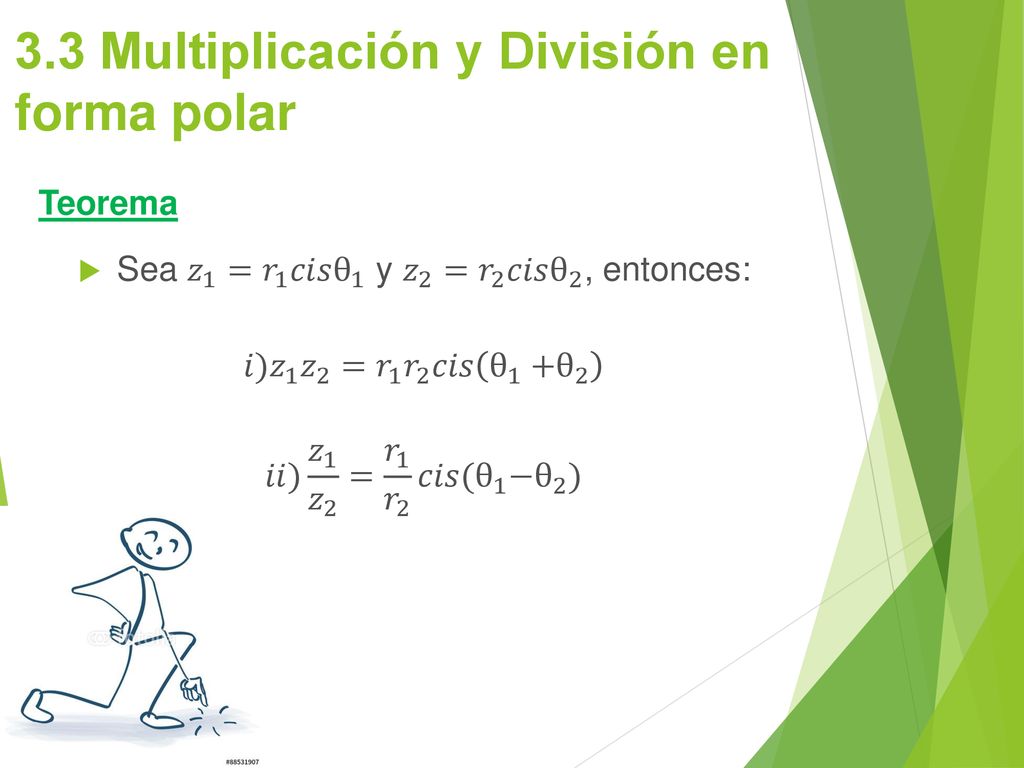 3.3 Multiplicación y División en forma polar

Teorema

Sea $z_1 = r_1 cis\theta_1$ y $z_2 = r_2 cis\theta_2$, entonces:

$i) z_1 z_2 = r_1 r_2 cis(\theta_1 + \theta_2)$

$ii) \frac{z_1}{z_2} = \frac{r_1}{r_2} cis(\theta_1 - \theta_2)$

#88531907